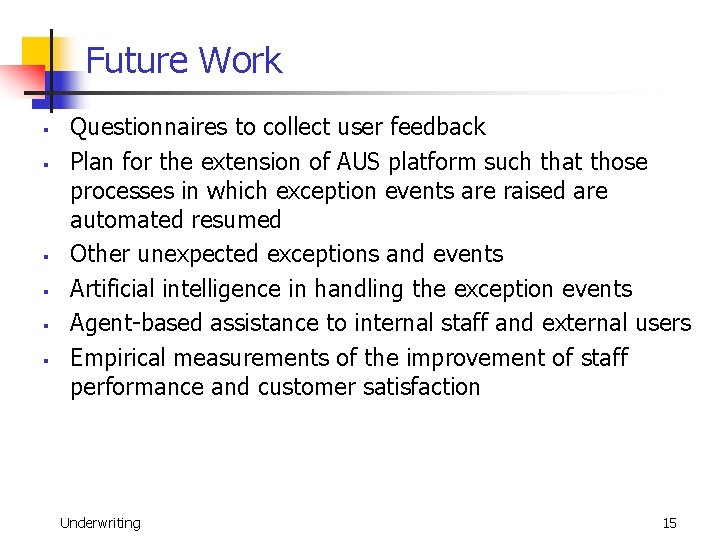 Future Work

- Questionnaires to collect user feedback
- Plan for the extension of AUS platform such that those processes in which exception events are raised are automated resumed
- Other unexpected exceptions and events
- Artificial intelligence in handling the exception events
- Agent-based assistance to internal staff and external users
- Empirical measurements of the improvement of staff performance and customer satisfaction

Underwriting

15